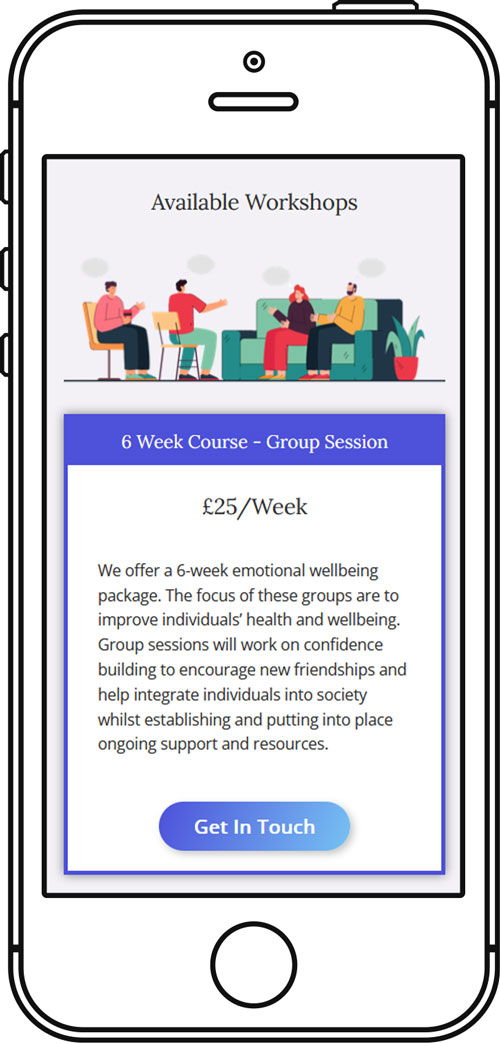 Available Workshops

6 Week Course - Group Session

£25/Week

We offer a 6-week emotional wellbeing package. The focus of these groups are to improve individuals' health and wellbeing. Group sessions will work on confidence building to encourage new friendships and help integrate individuals into society whilst establishing and putting into place ongoing support and resources.

Get In Touch